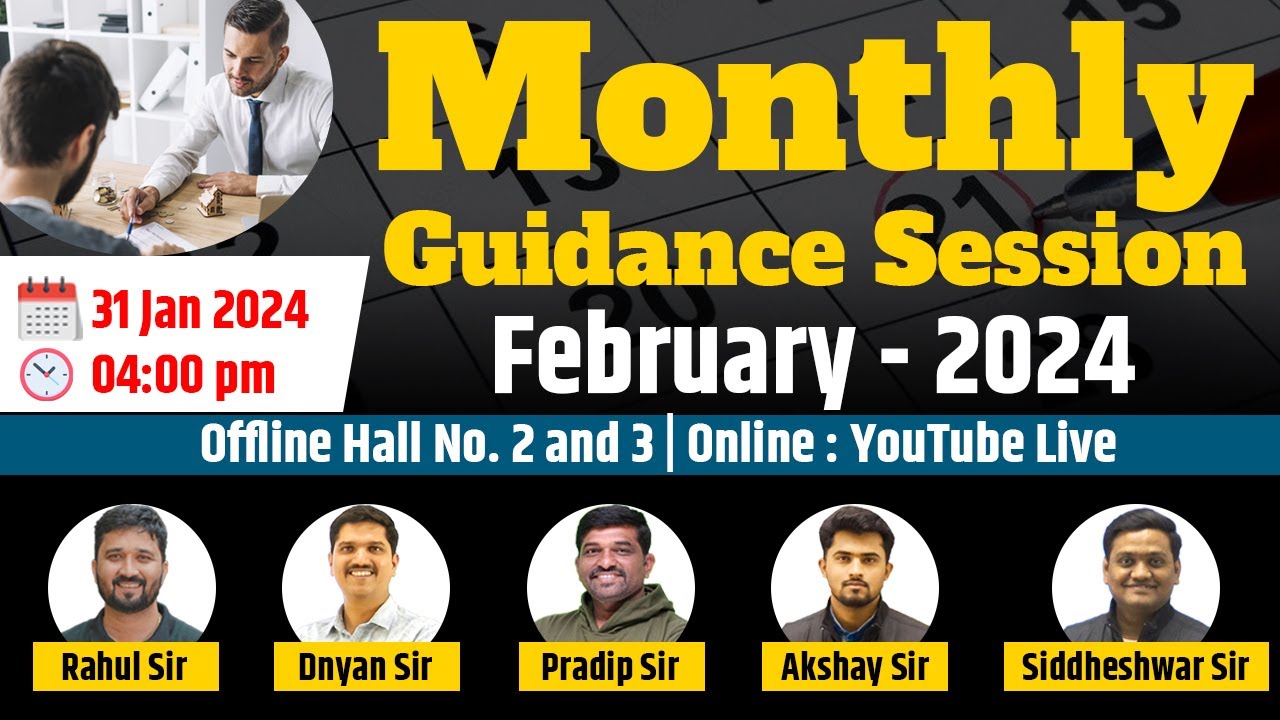 Monthly Guidance Session
February - 2024

31 Jan 2024
04:00 pm

Offline Hall No. 2 and 3 | Online : YouTube Live

Rahul Sir
Dnyan Sir
Pradip Sir
Akshay Sir
Siddheshwar Sir